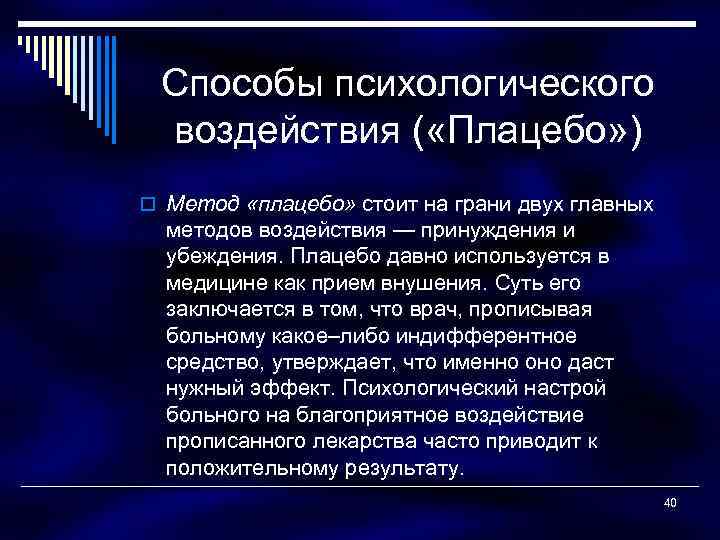 Способы психологического воздействия («Плацебо»)

Метод «плацебо» стоит на грани двух главных методов воздействия — принуждения и убеждения. Плацебо давно используется в медицине как прием внушения. Суть его заключается в том, что врач, прописывая больному какое–либо индифферентное средство, утверждает, что именно оно даст нужный эффект. Психологический настрой больного на благоприятное воздействие прописанного лекарства часто приводит к положительному результату.

40